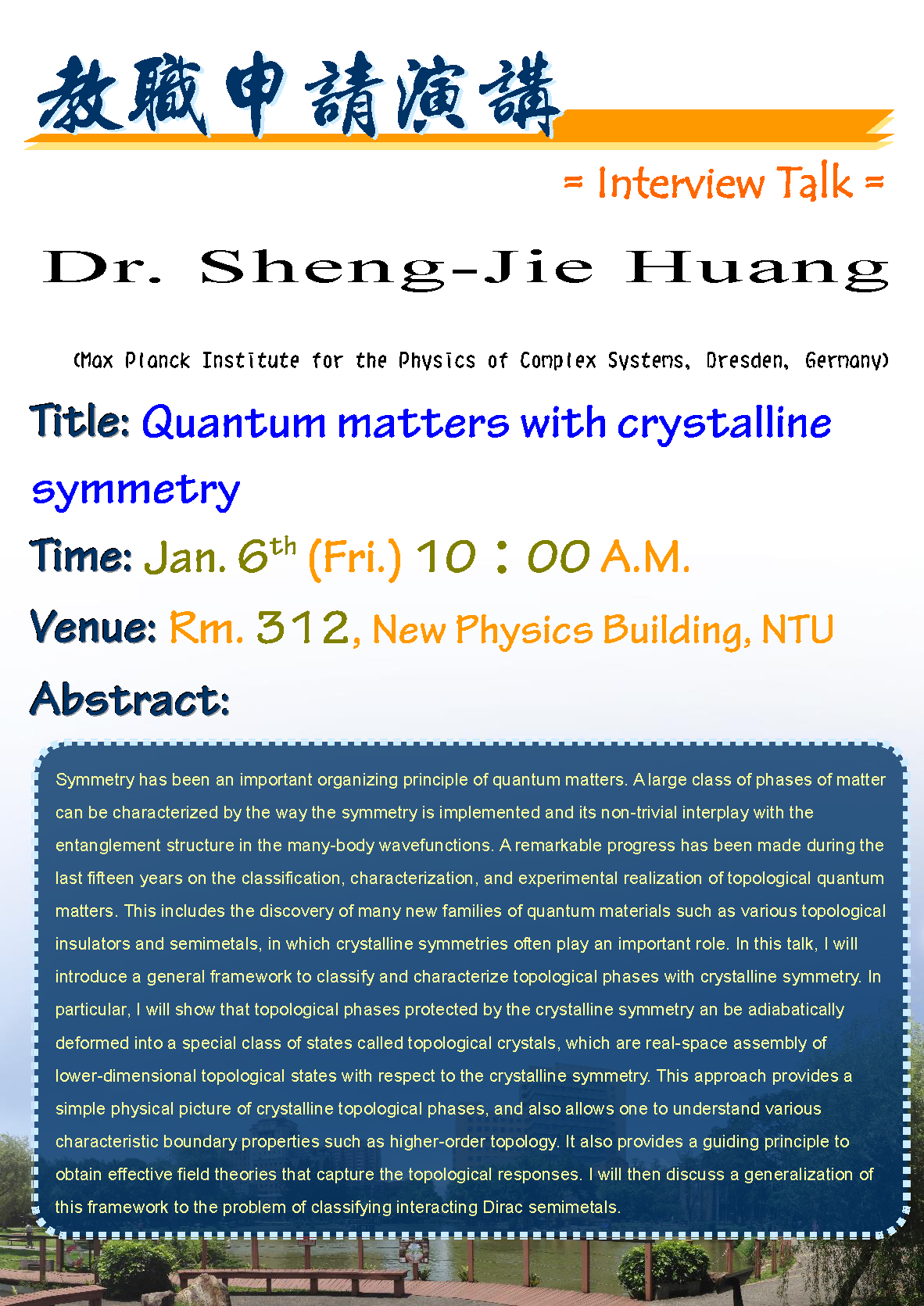 教職申請演講

= Interview Talk =

Dr. Sheng-Jie Huang

(Max Planck Institute for the Physics of Complex Systems, Dresden, Germany)

Title: Quantum matters with crystalline symmetry

Time: Jan. 6$^{th}$ (Fri.) 10：00 A.M.

Venue: Rm. 312, New Physics Building, NTU

Abstract:

Symmetry has been an important organizing principle of quantum matters. A large class of phases of matter can be characterized by the way the symmetry is implemented and its non-trivial interplay with the entanglement structure in the many-body wavefunctions. A remarkable progress has been made during the last fifteen years on the classification, characterization, and experimental realization of topological quantum matters. This includes the discovery of many new families of quantum materials such as various topological insulators and semimetals, in which crystalline symmetries often play an important role. In this talk, I will introduce a general framework to classify and characterize topological phases with crystalline symmetry. In particular, I will show that topological phases protected by the crystalline symmetry an be adiabatically deformed into a special class of states called topological crystals, which are real-space assembly of lower-dimensional topological states with respect to the crystalline symmetry. This approach provides a simple physical picture of crystalline topological phases, and also allows one to understand various characteristic boundary properties such as higher-order topology. It also provides a guiding principle to obtain effective field theories that capture the topological responses. I will then discuss a generalization of this framework to the problem of classifying interacting Dirac semimetals.